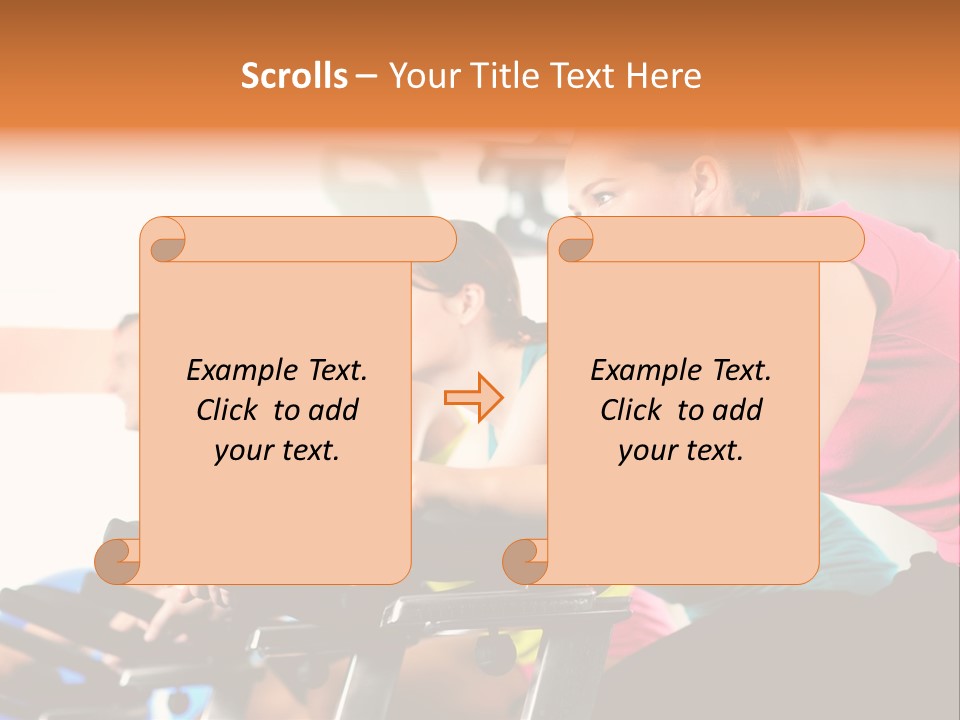 Scrolls – Your Title Text Here

Example Text. Click to add your text.

Example Text. Click to add your text.